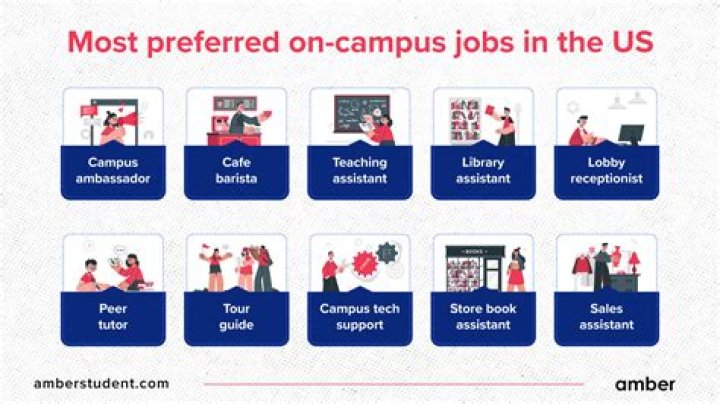 Most preferred on-campus jobs in the US

Campus ambassador

Cafe barista

Teaching assistant

Library assistant

Lobby receptionist

Peer tutor

Tour guide

Campus tech support

BOOKS

Store book assistant

Sales assistant

amberstudent.com

amber